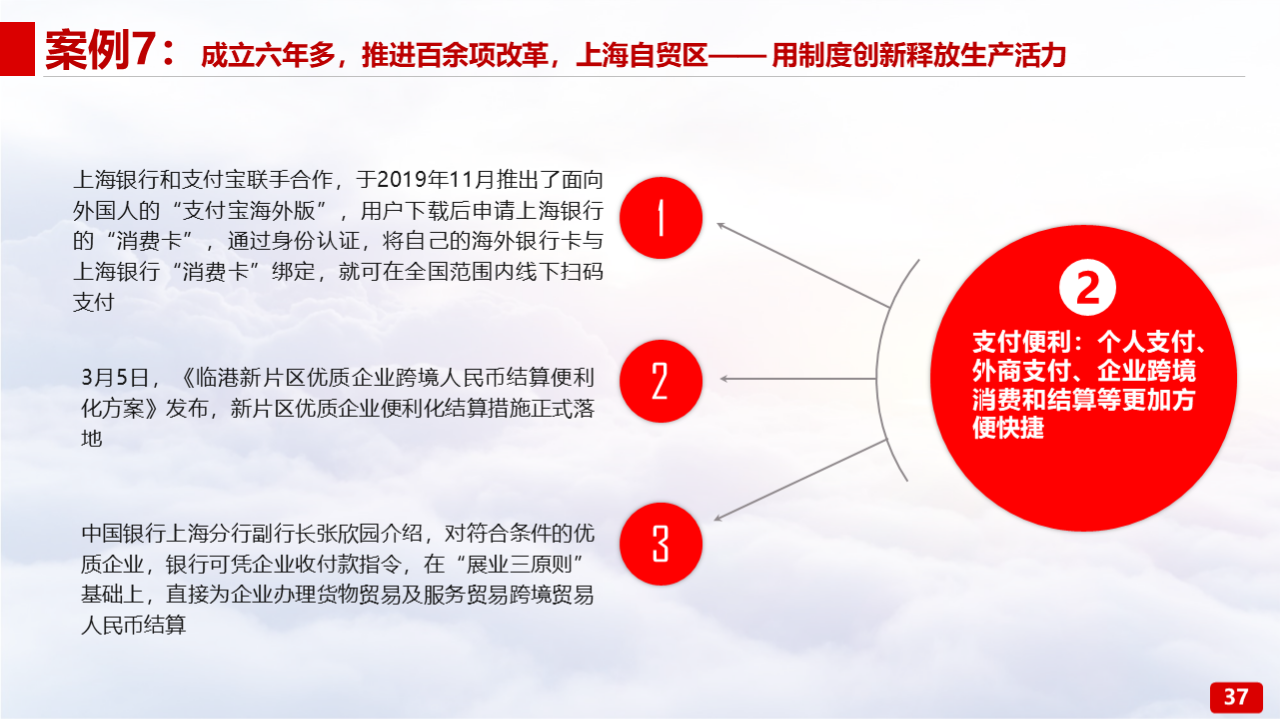 案例7： 成立六年多，推进百余项改革，上海自贸区—— 用制度创新释放生产活力

上海银行和支付宝联手合作，于2019年11月推出了面向外国人的“支付宝海外版”，用户下载后申请上海银行的“消费卡”，通过身份认证，将自己的海外银行卡与上海银行“消费卡”绑定，就可在全国范围内线下扫码支付

1

3月5日，《临港新片区优质企业跨境人民币结算便利化方案》发布，新片区优质企业便利化结算措施正式落地

2

中国银行上海分行副行长张欣园介绍，对符合条件的优质企业，银行可凭企业收付款指令，在“展业三原则”基础上，直接为企业办理货物贸易及服务贸易跨境贸易人民币结算

3

2

支付便利：个人支付、外商支付、企业跨境消费和结算等更加方便快捷

37